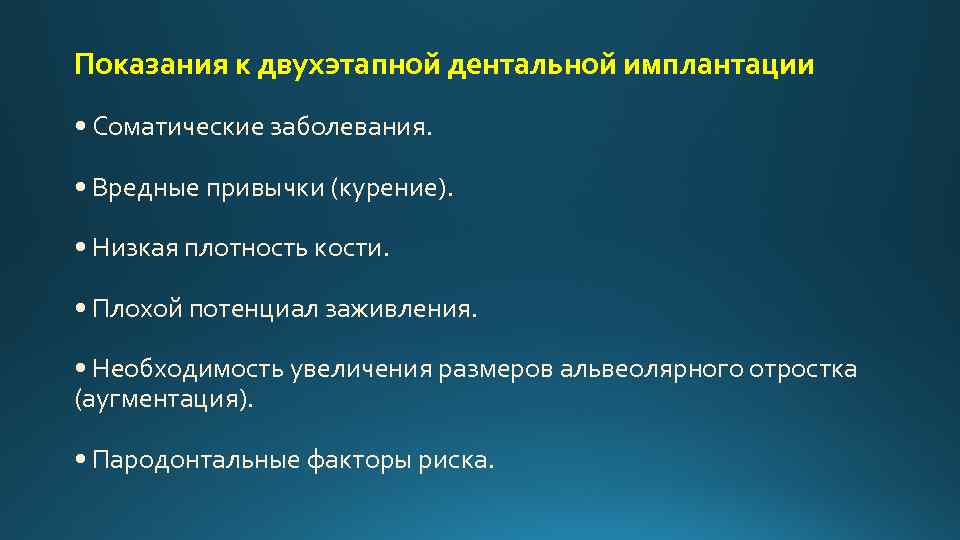 Показания к двухэтапной дентальной имплантации

• Соматические заболевания.

• Вредные привычки (курение).

• Низкая плотность кости.

• Плохой потенциал заживления.

• Необходимость увеличения размеров альвеолярного отростка (аугментация).

• Пародонтальные факторы риска.